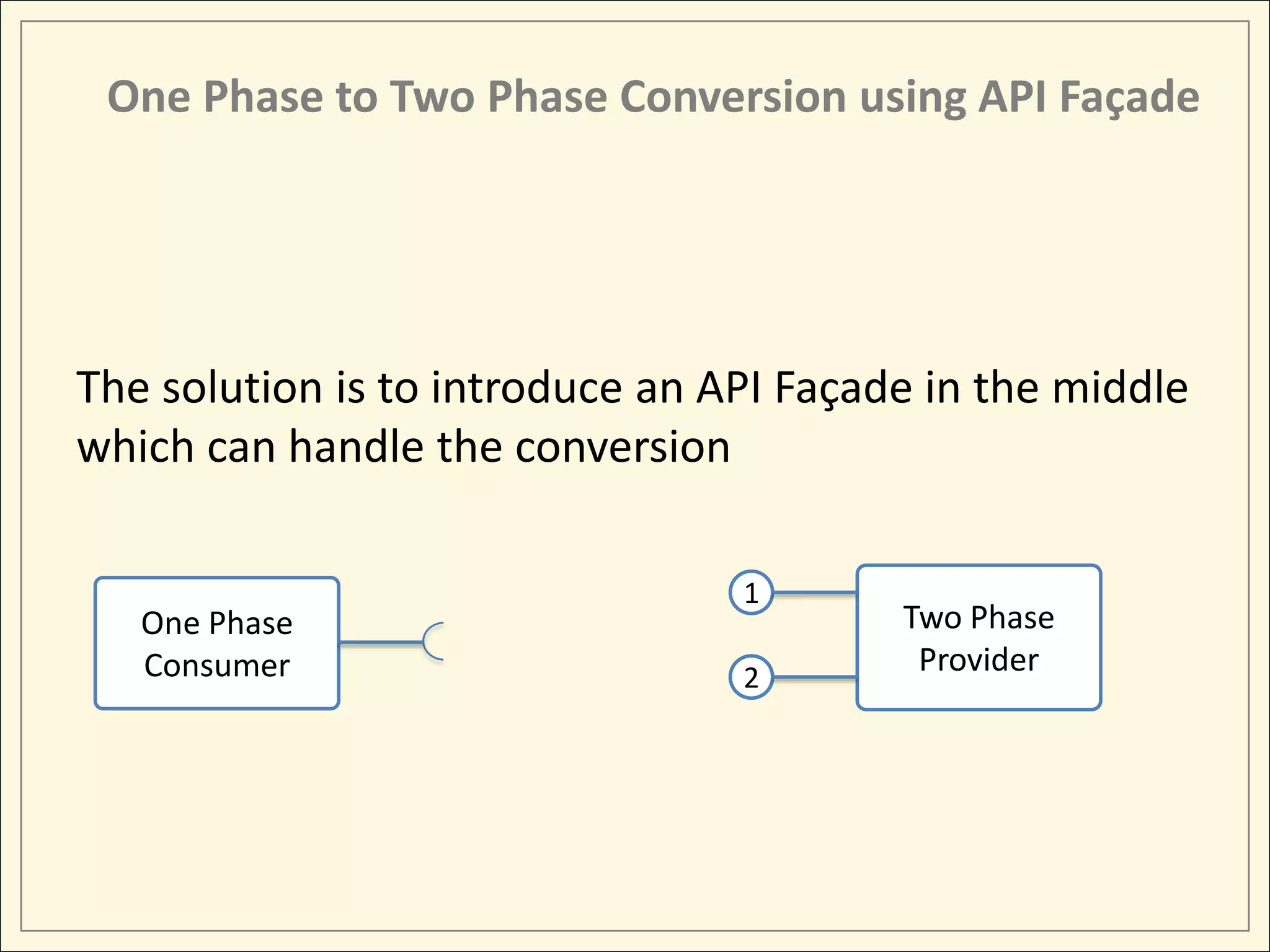 One Phase to Two Phase Conversion using API Façade

The solution is to introduce an API Façade in the middle which can handle the conversion

One Phase Consumer

1

2

Two Phase Provider